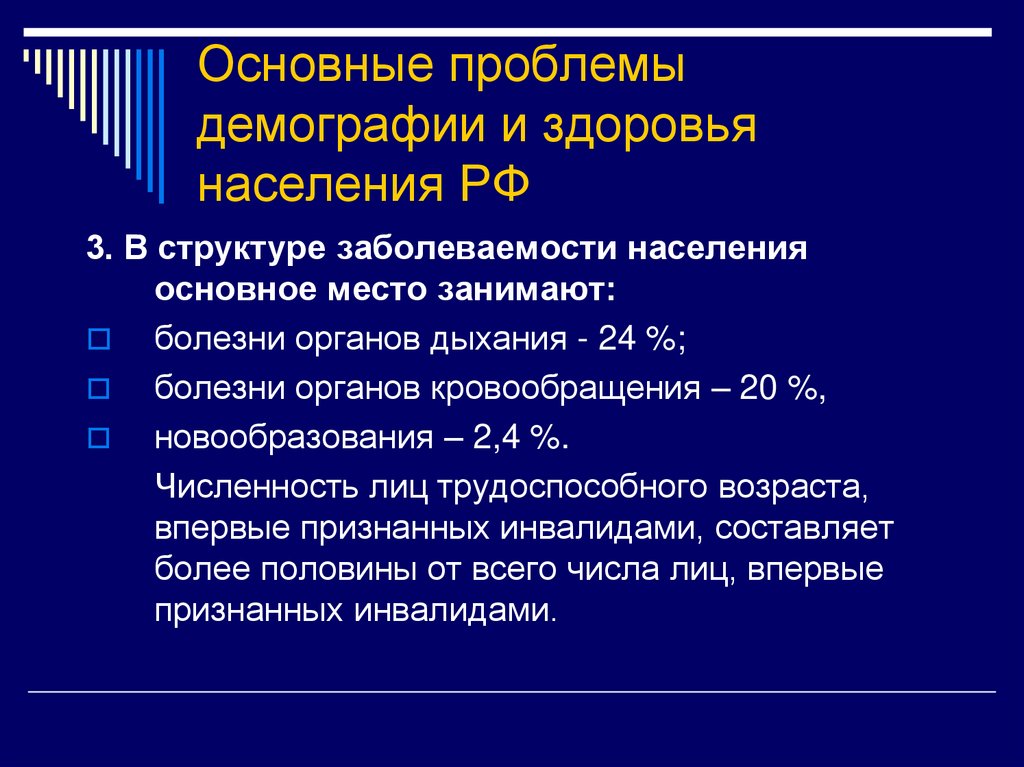 Основные проблемы демографии и здоровья населения РФ

3. В структуре заболеваемости населения основное место занимают:

болезни органов дыхания - 24 %;

болезни органов кровообращения – 20 %,

новообразования – 2,4 %.

Численность лиц трудоспособного возраста, впервые признанных инвалидами, составляет более половины от всего числа лиц, впервые признанных инвалидами.